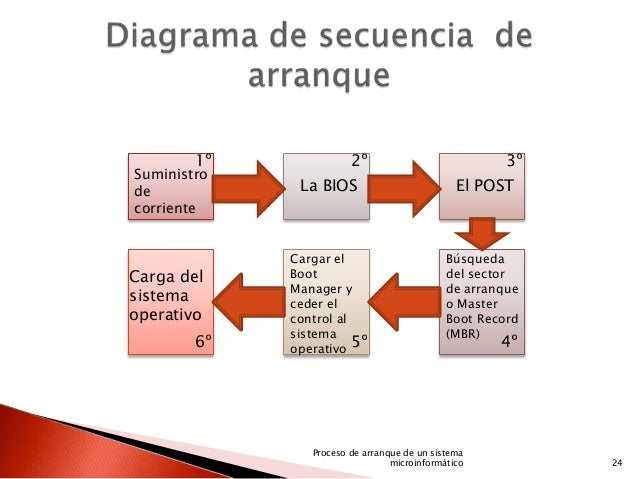 Diagrama de secuencia de arranque

1º
Suministro de corriente

2º
La BIOS

3º
El POST

Búsqueda del sector de arranque o Master Boot Record (MBR)
4º

Cargar el Boot Manager y ceder el control al sistema operativo
5º

Carga del sistema operativo
6º

Proceso de arranque de un sistema microinformático

24